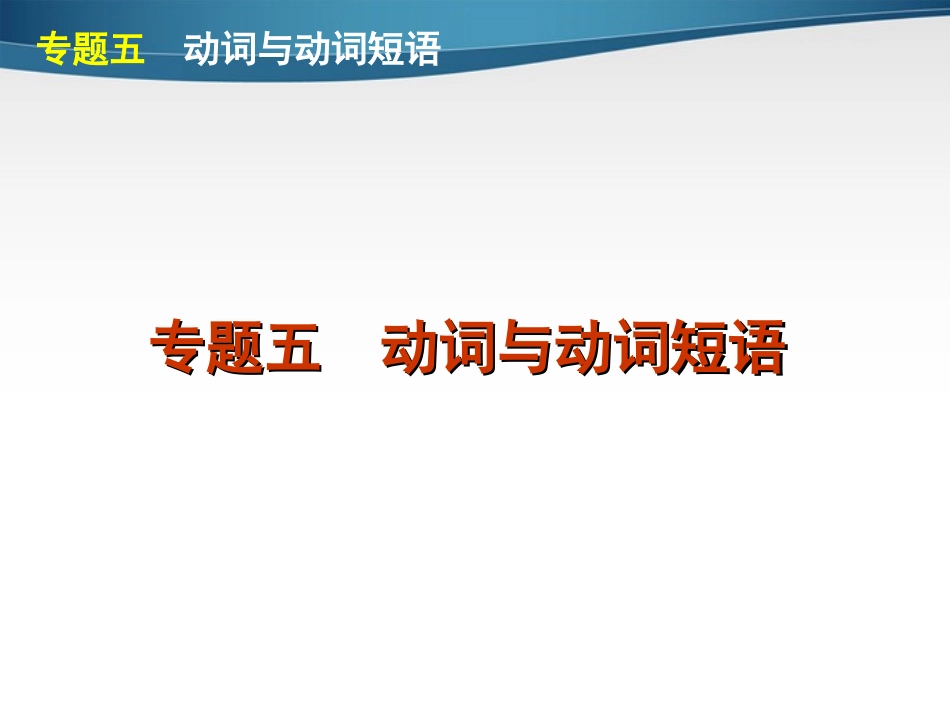 专题五　动词与动词短语

专题五　动词与动词短语